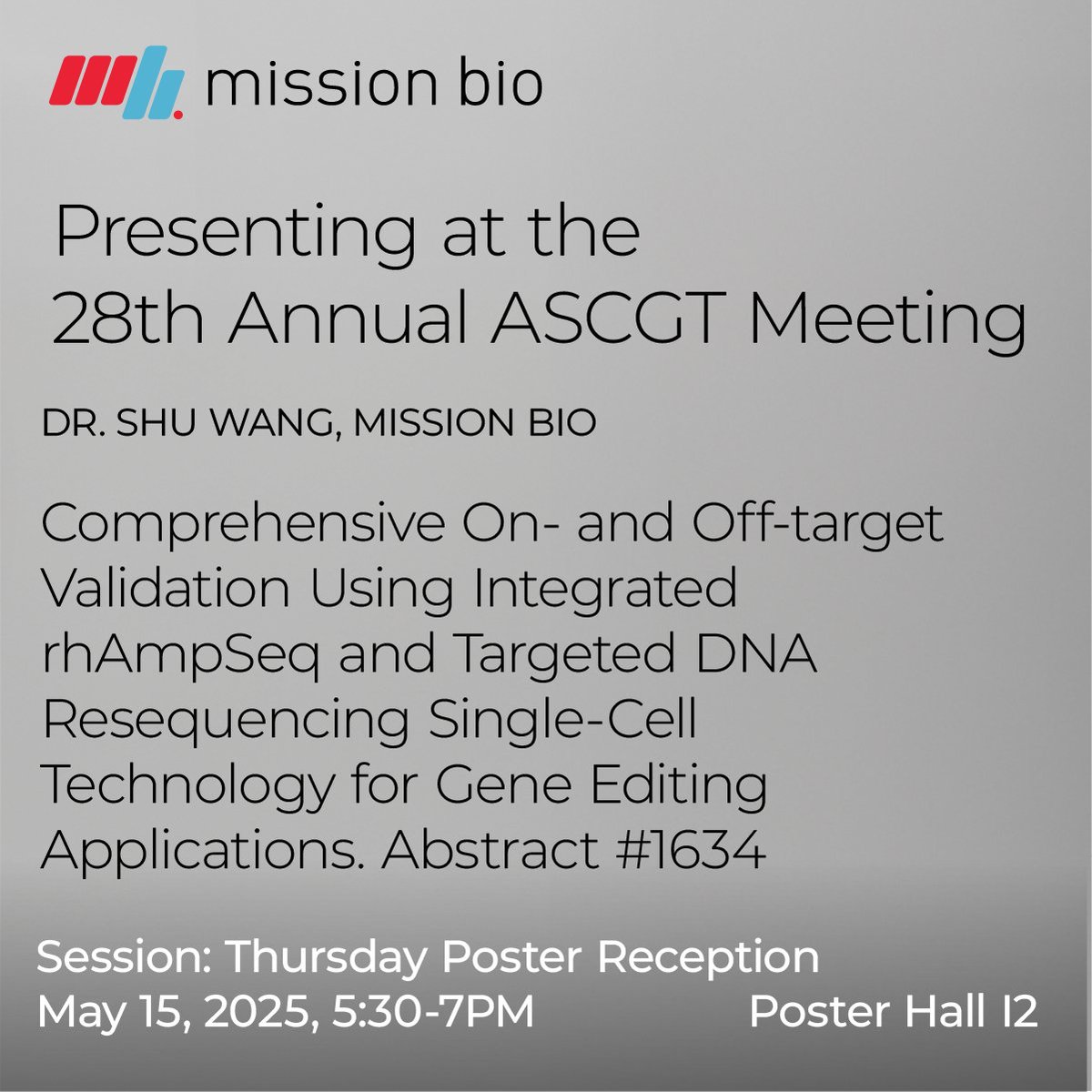 mission bio

Presenting at the 28th Annual ASCGT Meeting

DR. SHU WANG, MISSION BIO

Comprehensive On- and Off-target Validation Using Integrated rhAmpSeq and Targeted DNA Resequencing Single-Cell Technology for Gene Editing Applications. Abstract #1634

Session: Thursday Poster Reception
May 15, 2025, 5:30-7PM

Poster Hall I2